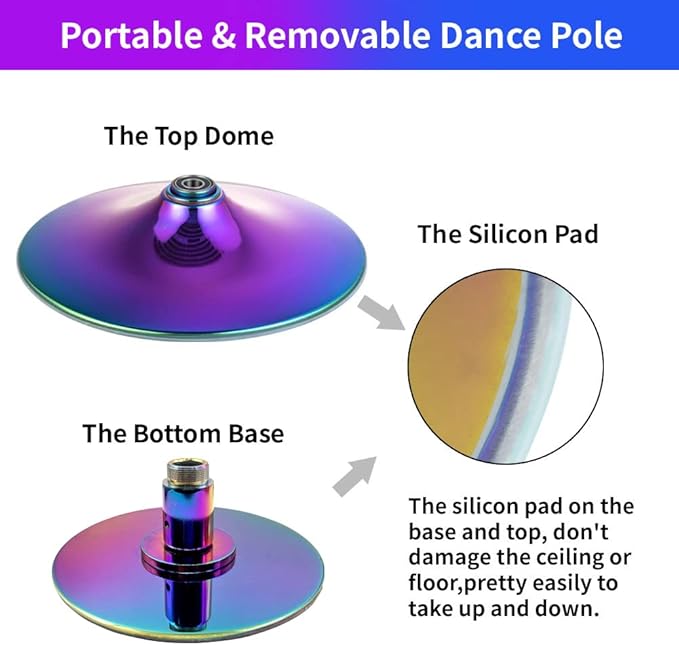 Portable & Removable Dance Pole

The Top Dome

The Silicon Pad

The Bottom Base

The silicon pad on the base and top, don't damage the ceiling or floor,pretty easily to take up and down.